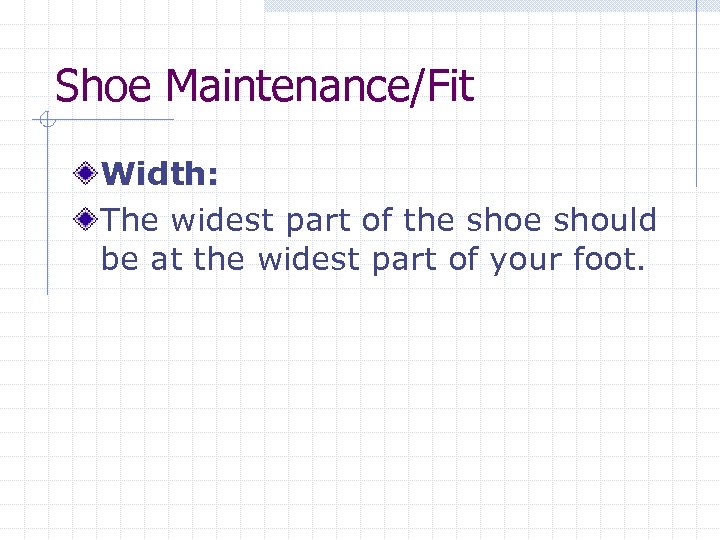 Shoe Maintenance/Fit

Width:

The widest part of the shoe should be at the widest part of your foot.